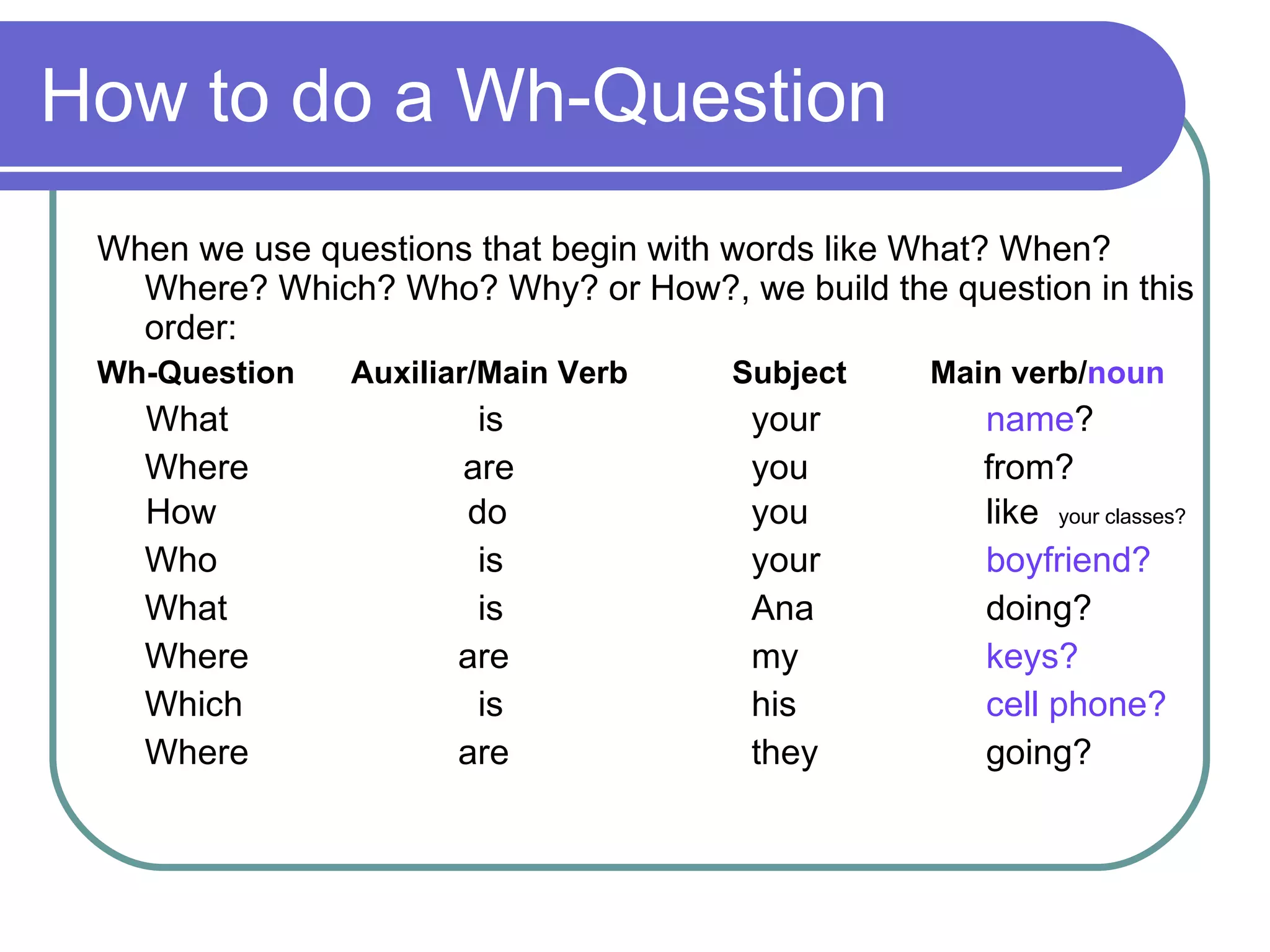 How to do a Wh-Question

When we use questions that begin with words like What? When? Where? Which? Who? Why? or How?, we build the question in this order:

| Wh-Question | Auxiliar/Main Verb | Subject | Main verb/noun |
|---|---|---|---|
| What | is | your | name? |
| Where | are | you | from? |
| How | do | you | like your classes? |
| Who | is | your | boyfriend? |
| What | is | Ana | doing? |
| Where | are | my | keys? |
| Which | is | his | cell phone? |
| Where | are | they | going? |